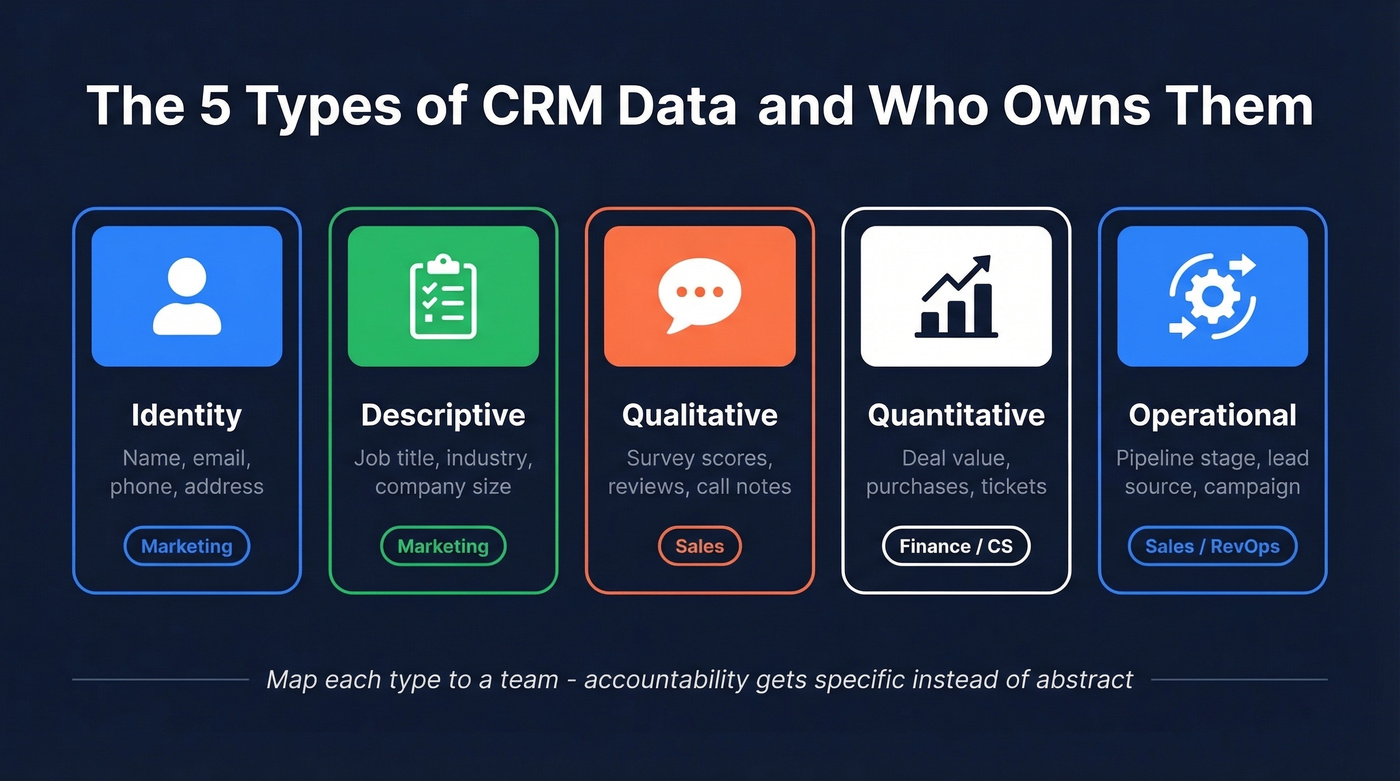 The 5 Types of CRM Data and Who Owns Them

Identity
Name, email, phone, address
Marketing

Descriptive
Job title, industry, company size
Marketing

Qualitative
Survey scores, reviews, call notes
Sales

Quantitative
Deal value, purchases, tickets
Finance / CS

Operational
Pipeline stage, lead source, campaign
Sales / RevOps

Map each type to a team - accountability gets specific instead of abstract